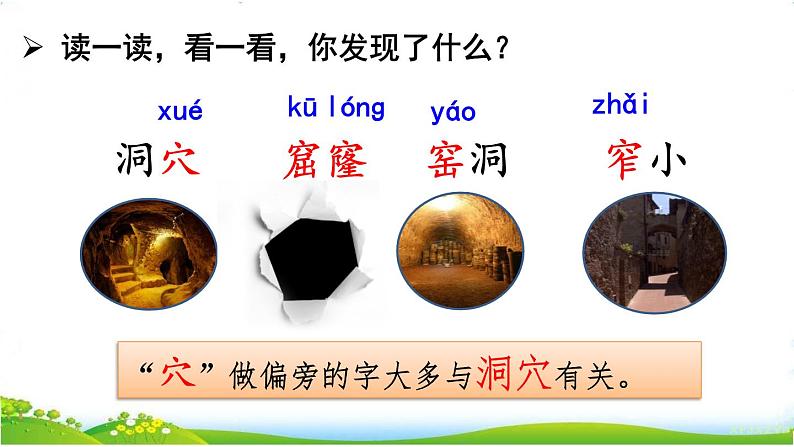 ➢ 读一读，看一看，你发现了什么？

xué
洞穴

kū lóng
窟窿

yáo
窑洞

zhǎi
窄小

“穴”做偏旁的字大多与洞穴有关。